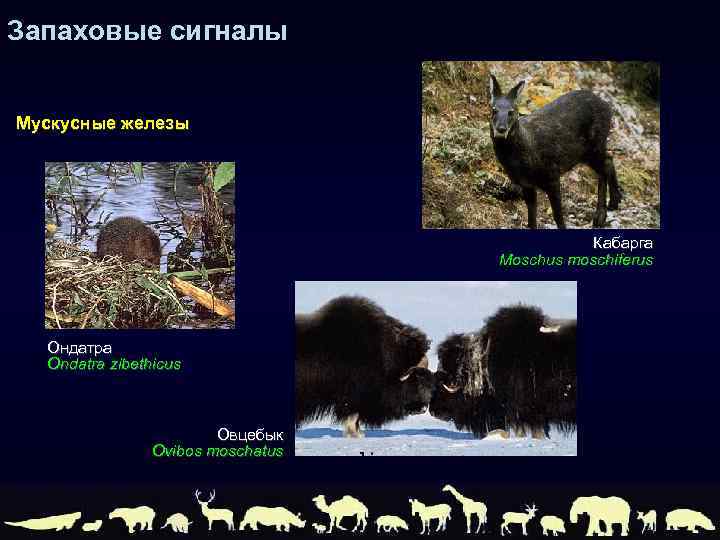 Запаховые сигналы

Мускусные железы

Кабарга
Moschus moschiferus

Ондатра
Ondatra zibethicus

Овцебык
Ovibos moschatus